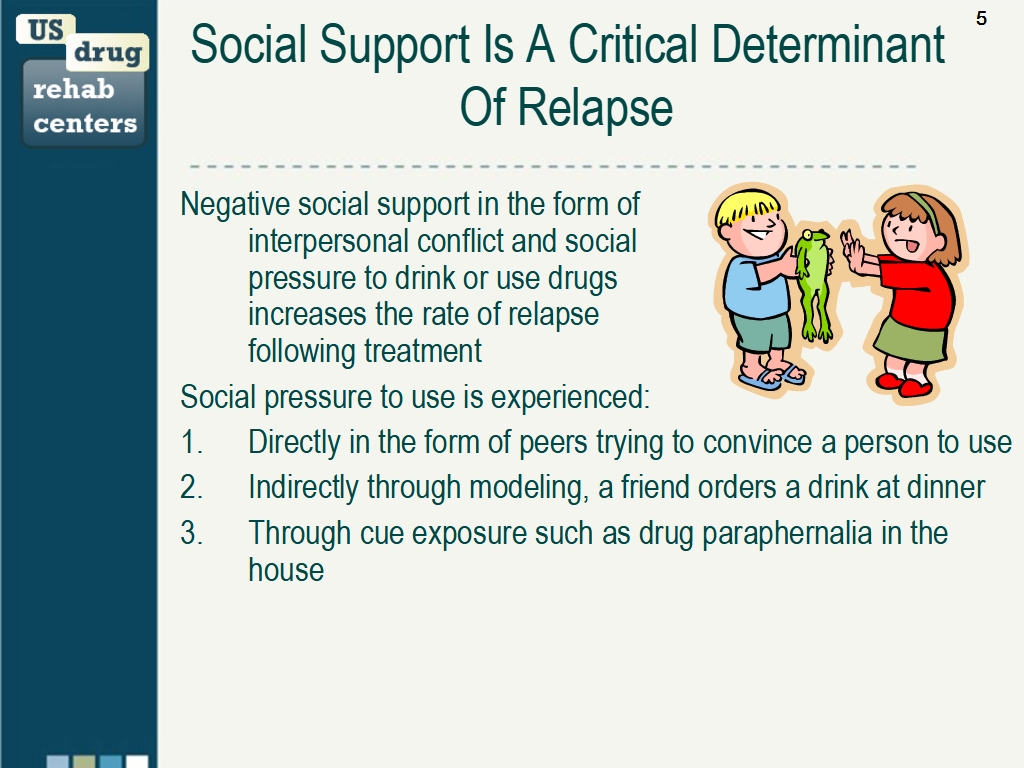 US drug rehab centers

5

Social Support Is A Critical Determinant Of Relapse

Negative social support in the form of interpersonal conflict and social pressure to drink or use drugs increases the rate of relapse following treatment

Social pressure to use is experienced:

1. Directly in the form of peers trying to convince a person to use
2. Indirectly through modeling, a friend orders a drink at dinner
3. Through cue exposure such as drug paraphernalia in the house